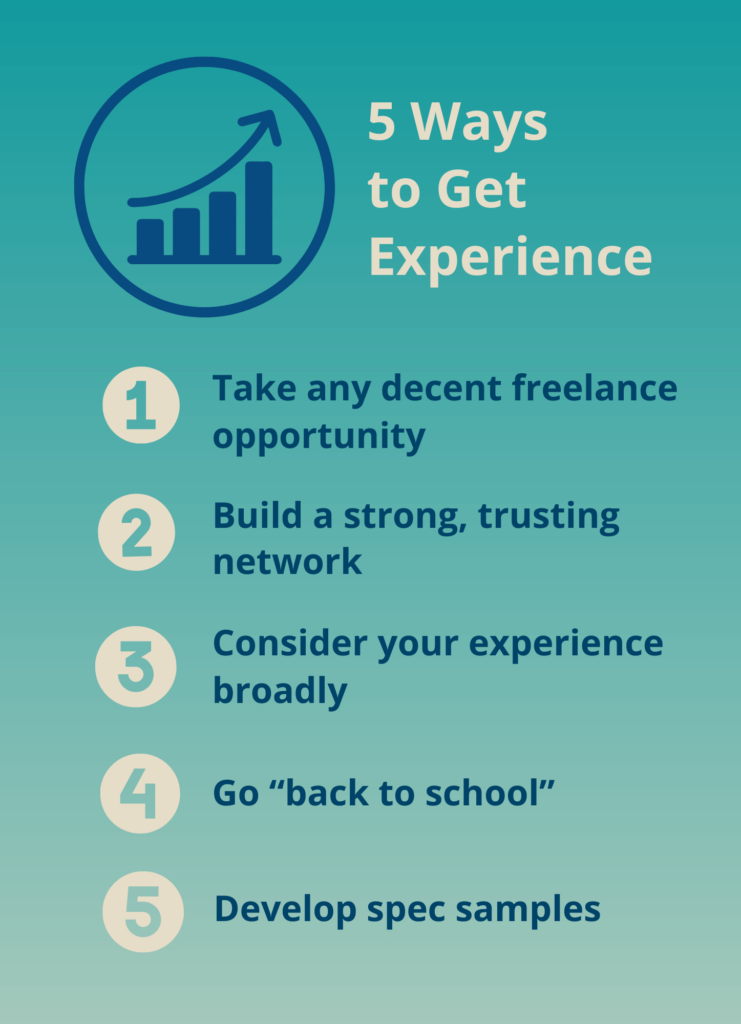 5 Ways to Get Experience

1 Take any decent freelance opportunity

2 Build a strong, trusting network

3 Consider your experience broadly

4 Go “back to school”

5 Develop spec samples